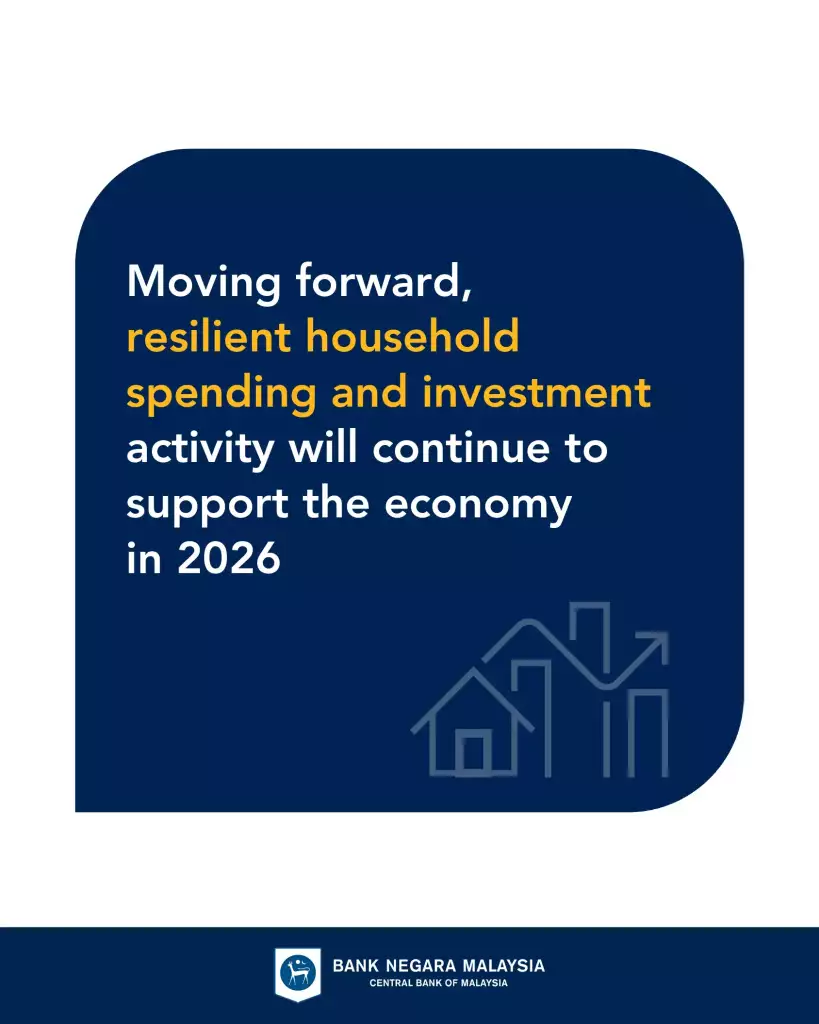 Moving forward, resilient household spending and investment activity will continue to support the economy in 2026

BANK NEGARA MALAYSIA
CENTRAL BANK OF MALAYSIA